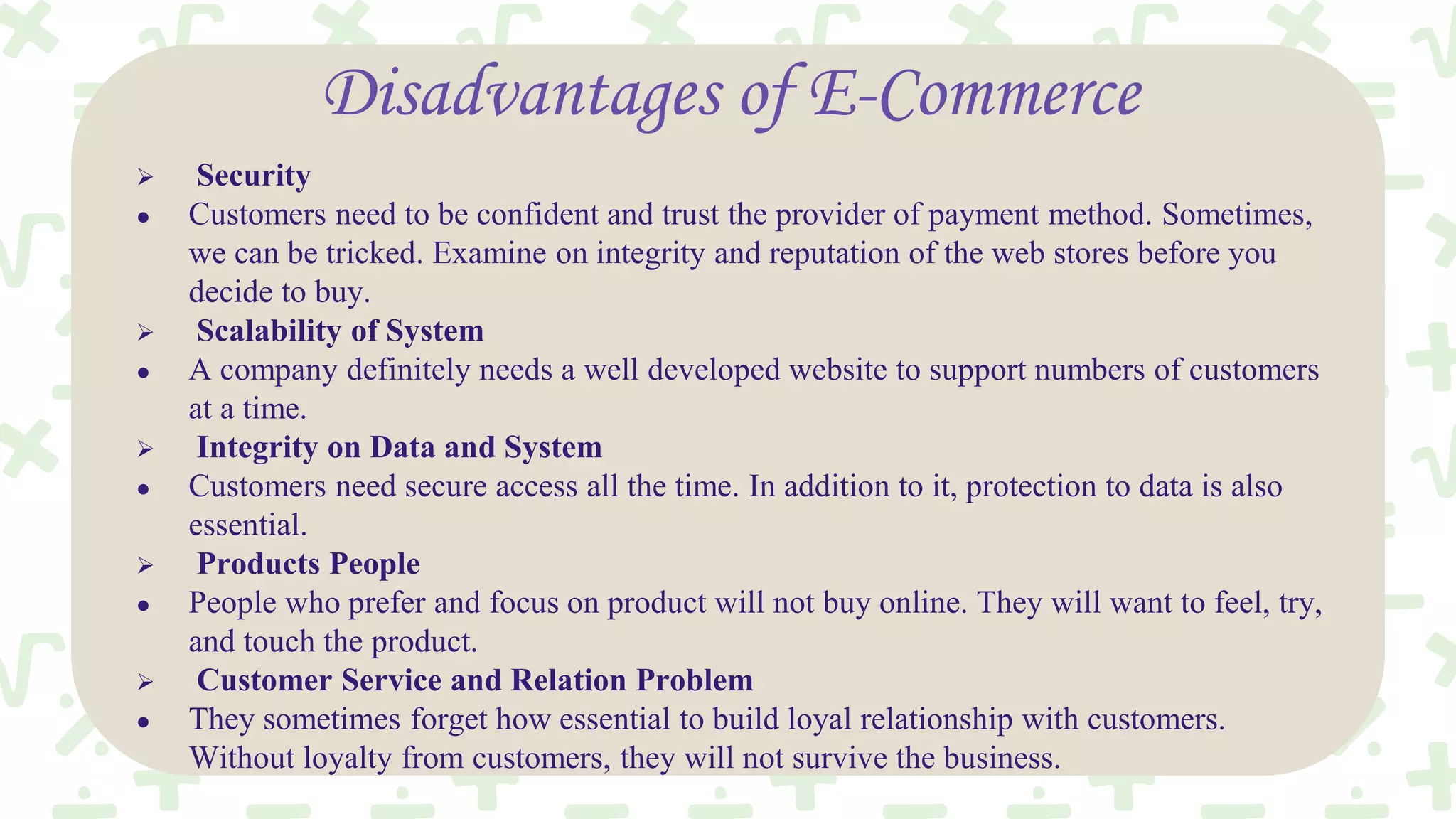 Disadvantages of E-Commerce

➢ Security
• Customers need to be confident and trust the provider of payment method. Sometimes, we can be tricked. Examine on integrity and reputation of the web stores before you decide to buy.
➢ Scalability of System
• A company definitely needs a well developed website to support numbers of customers at a time.
➢ Integrity on Data and System
• Customers need secure access all the time. In addition to it, protection to data is also essential.
➢ Products People
• People who prefer and focus on product will not buy online. They will want to feel, try, and touch the product.
➢ Customer Service and Relation Problem
• They sometimes forget how essential to build loyal relationship with customers. Without loyalty from customers, they will not survive the business.